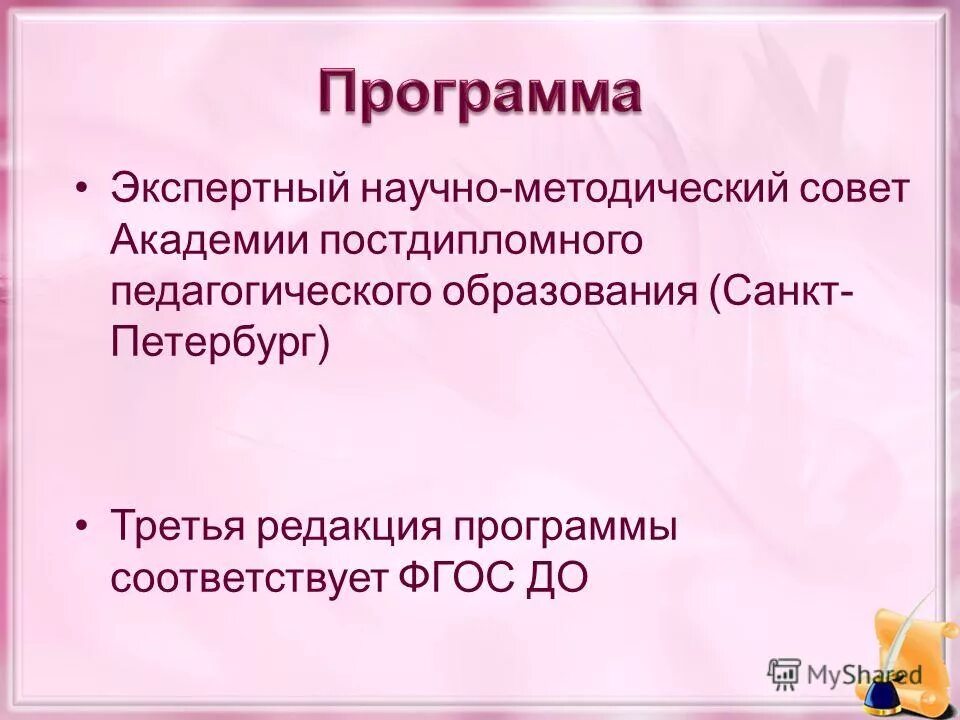 Программа

• Экспертный научно-методический совет Академии постдипломного педагогического образования (Санкт-Петербург)

• Третья редакция программы соответствует ФГОС ДО

MyShared